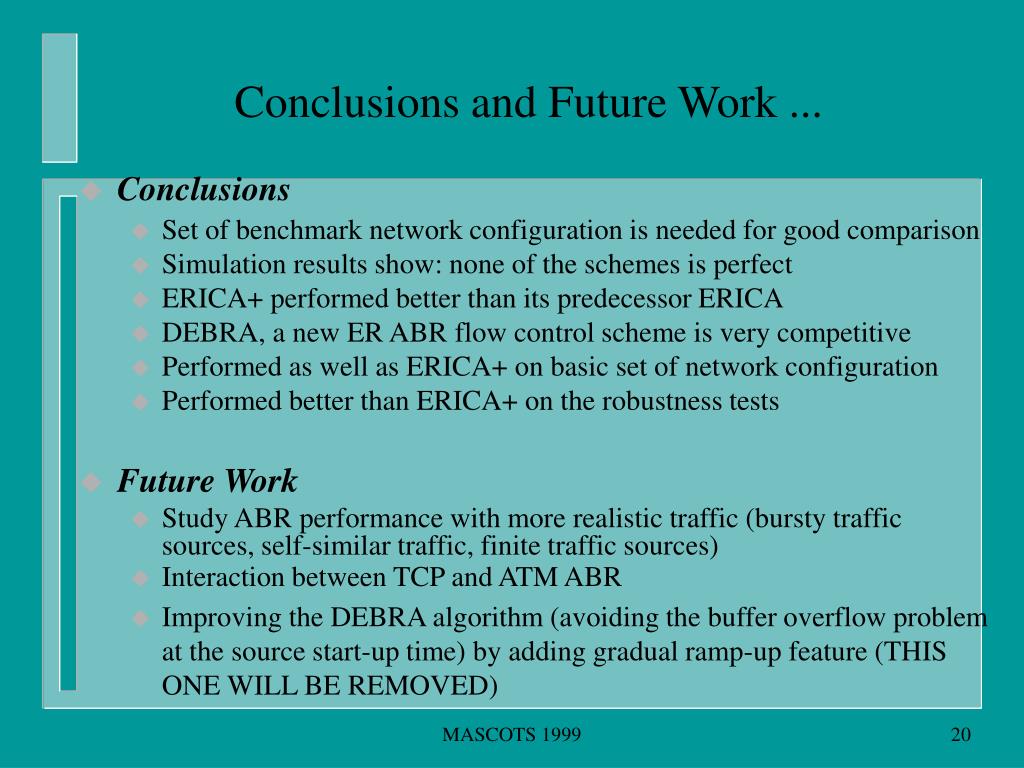 Conclusions and Future Work ...

Conclusions

Set of benchmark network configuration is needed for good comparison

Simulation results show: none of the schemes is perfect

ERICA+ performed better than its predecessor ERICA

DEBRA, a new ER ABR flow control scheme is very competitive

Performed as well as ERICA+ on basic set of network configuration

Performed better than ERICA+ on the robustness tests

Future Work

Study ABR performance with more realistic traffic (bursty traffic sources, self-similar traffic, finite traffic sources)

Interaction between TCP and ATM ABR

Improving the DEBRA algorithm (avoiding the buffer overflow problem at the source start-up time) by adding gradual ramp-up feature (THIS ONE WILL BE REMOVED)

MASCOTS 1999

20